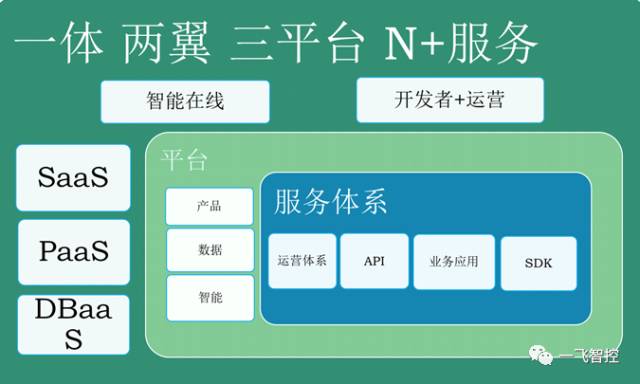 一体 两翼 三平台 N+服务

智能在线

开发者+运营

SaaS

PaaS

DBaaS

平台

产品

数据

智能

服务体系

运营体系

API

业务应用

SDK

一飞智控